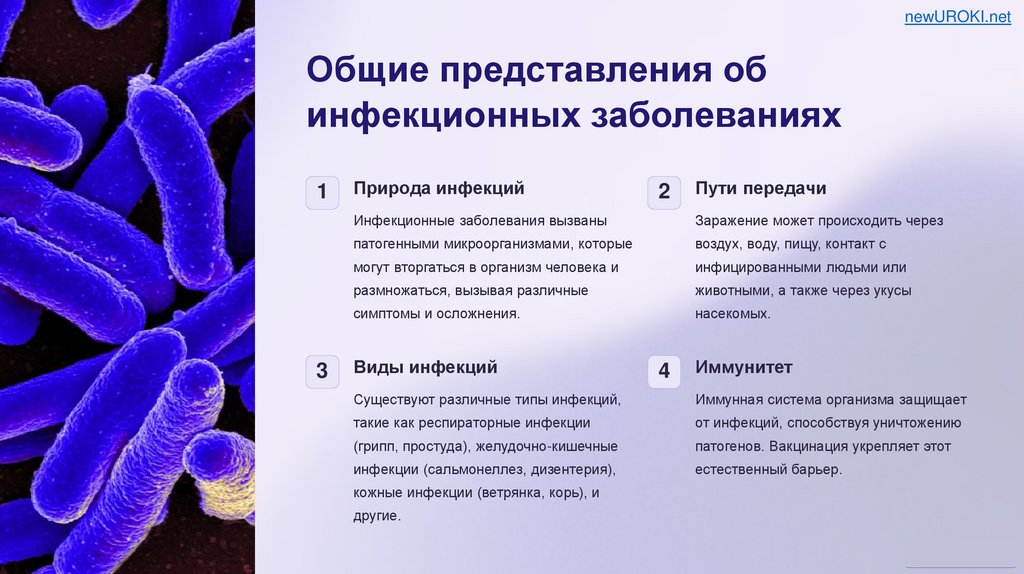 newUROKI.net

Общие представления об инфекционных заболеваниях

1

Природа инфекций

Инфекционные заболевания вызваны патогенными микроорганизмами, которые могут вторгаться в организм человека и размножаться, вызывая различные симптомы и осложнения.

2

Пути передачи

Заражение может происходить через воздух, воду, пищу, контакт с инфицированными людьми или животными, а также через укусы насекомых.

3

Виды инфекций

Существуют различные типы инфекций, такие как респираторные инфекции (грипп, простуда), желудочно-кишечные инфекции (сальмонеллез, дизентерия), кожные инфекции (ветрянка, корь), и другие.

4

Иммунитет

Иммунная система организма защищает от инфекций, способствуя уничтожению патогенов. Вакцинация укрепляет этот естественный барьер.